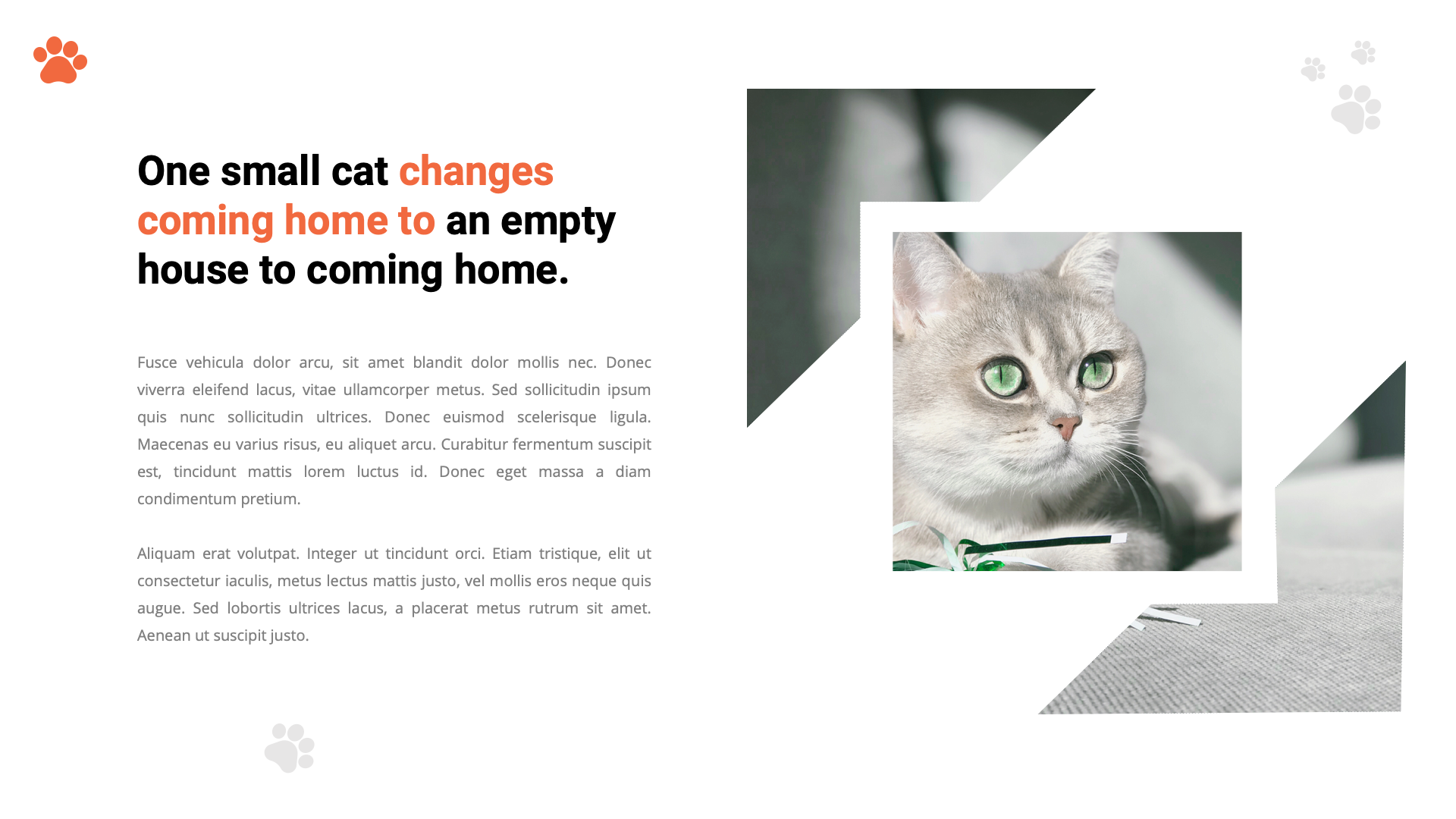 One small cat changes coming home to an empty house to coming home.

Fusce vehicula dolor arcu, sit amet blandit dolor mollis nec. Donec viverra eleifend lacus, vitae ullamcorper metus. Sed sollicitudin ipsum quis nunc sollicitudin ultrices. Donec euismod scelerisque ligula. Maecenas eu varius risus, eu aliquet arcu. Curabitur fermentum suscipit est, tincidunt mattis lorem luctus id. Donec eget massa a diam condimentum pretium.

Aliquam erat volutpat. Integer ut tincidunt orci. Etiam tristique, elit ut consectetur iaculis, metus lectus mattis justo, vel mollis eros neque quis augue. Sed lobortis ultrices lacus, a placerat metus rutrum sit amet. Aenean ut suscipit justo.